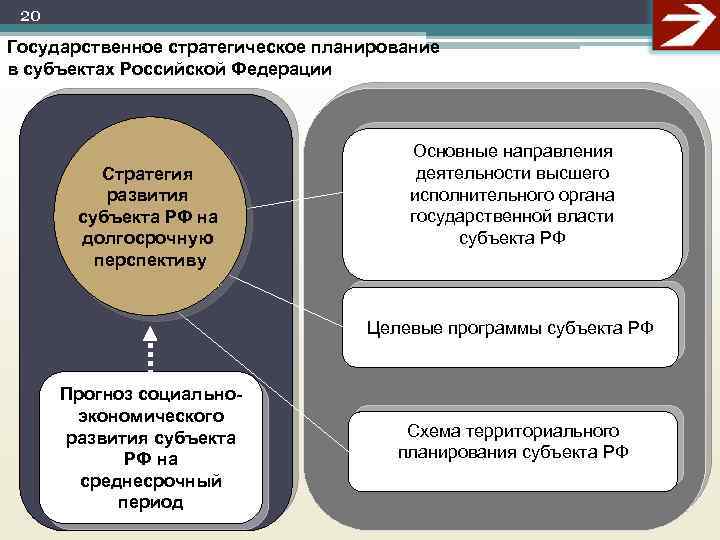 20

Государственное стратегическое планирование в субъектах Российской Федерации

Стратегия развития субъекта РФ на долгосрочную перспективу

Прогноз социально-экономического развития субъекта РФ на среднесрочный период

Основные направления деятельности высшего исполнительного органа государственной власти субъекта РФ

Целевые программы субъекта РФ

Схема территориального планирования субъекта РФ